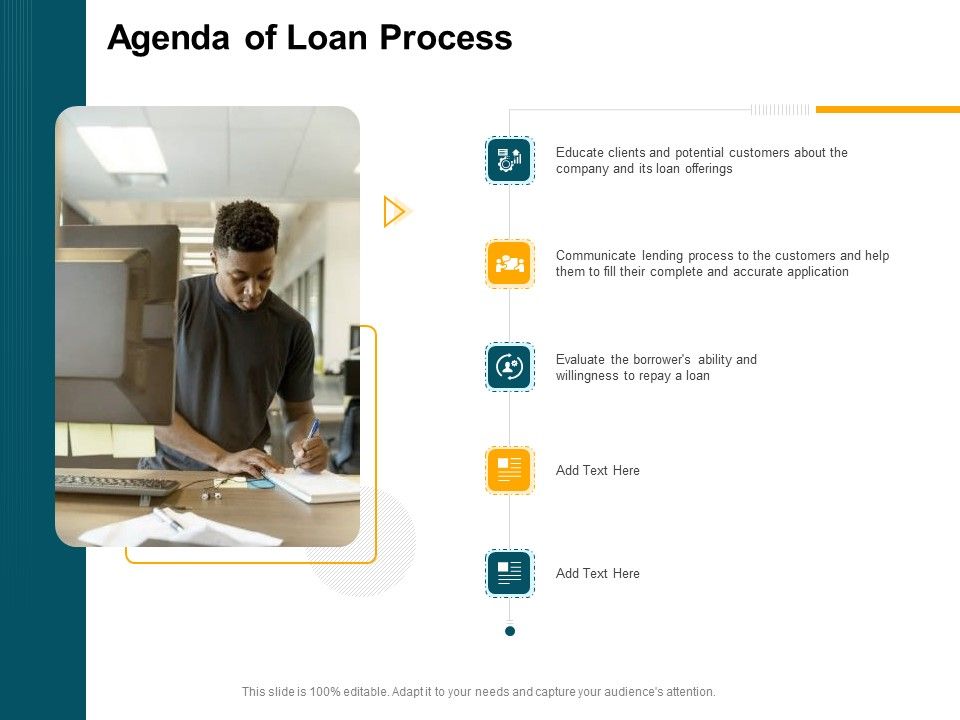 Agenda of Loan Process

Educate clients and potential customers about the company and its loan offerings

Communicate lending process to the customers and help them to fill their complete and accurate application

Evaluate the borrower's ability and willingness to repay a loan

Add Text Here

Add Text Here

This slide is 100% editable. Adapt it to your needs and capture your audience's attention.